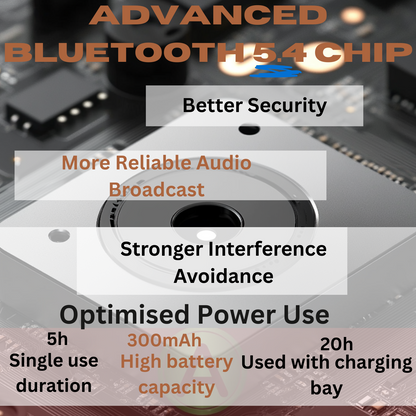 ADVANCED BLUETOOTH 5.4 CHIP

Better Security

More Reliable Audio Broadcast

Stronger Interference Avoidance

Optimised Power Use

5h
Single use duration

300mAh
High battery capacity

20h
Used with charging bay